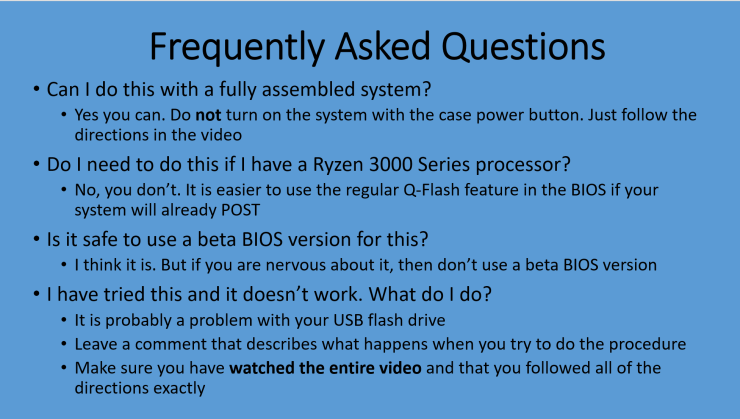 Frequently Asked Questions

• Can I do this with a fully assembled system?
  • Yes you can. Do **not** turn on the system with the case power button. Just follow the directions in the video

• Do I need to do this if I have a Ryzen 3000 Series processor?
  • No, you don't. It is easier to use the regular Q-Flash feature in the BIOS if your system will already POST

• Is it safe to use a beta BIOS version for this?
  • I think it is. But if you are nervous about it, then don't use a beta BIOS version

• I have tried this and it doesn't work. What do I do?
  • It is probably a problem with your USB flash drive
  • Leave a comment that describes what happens when you try to do the procedure
  • Make sure you have **watched the entire video** and that you followed all of the directions exactly